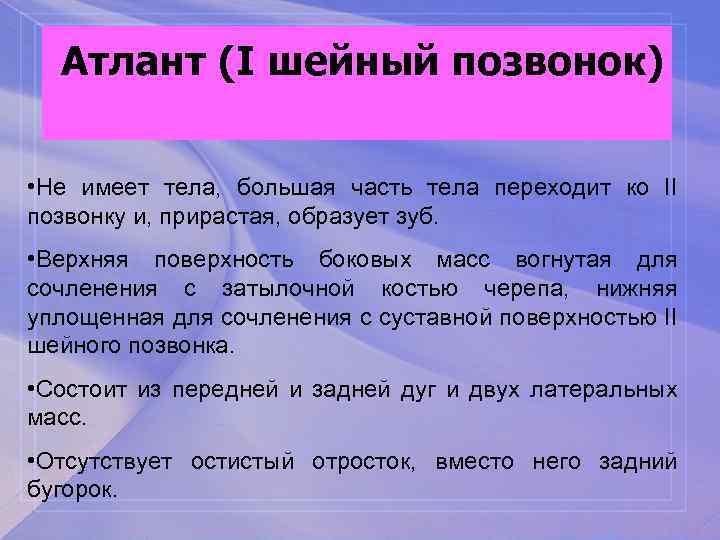 Атлант (I шейный позвонок)

•Не имеет тела, большая часть тела переходит ко II позвонку и, прирастая, образует зуб.

•Верхняя поверхность боковых масс вогнутая для сочленения с затылочной костью черепа, нижняя уплощенная для сочленения с суставной поверхностью II шейного позвонка.

•Состоит из передней и задней дуг и двух латеральных масс.

•Отсутствует остистый отросток, вместо него задний бугорок.